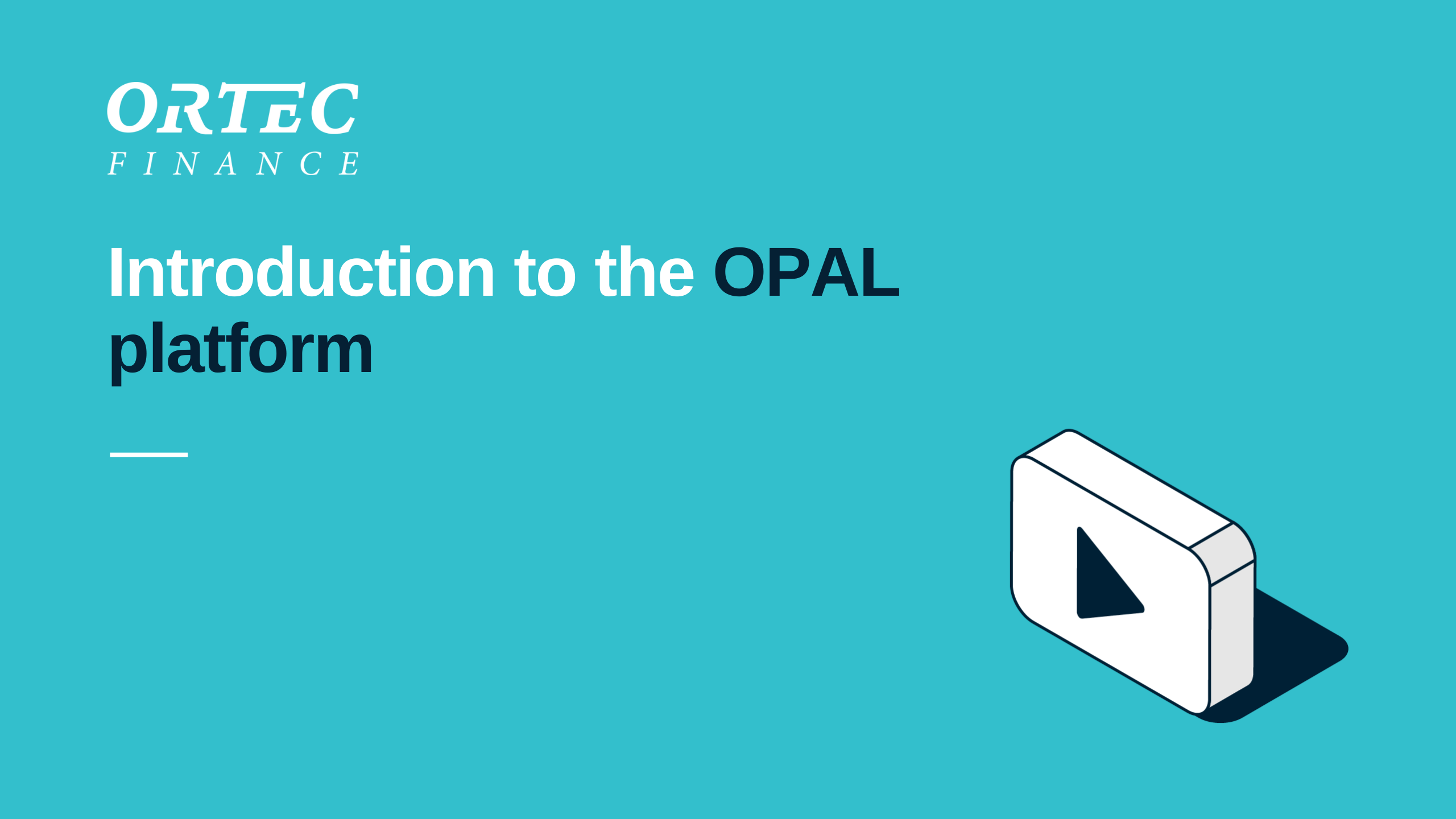 ORTEC
FINANCE

Introduction to the OPAL platform